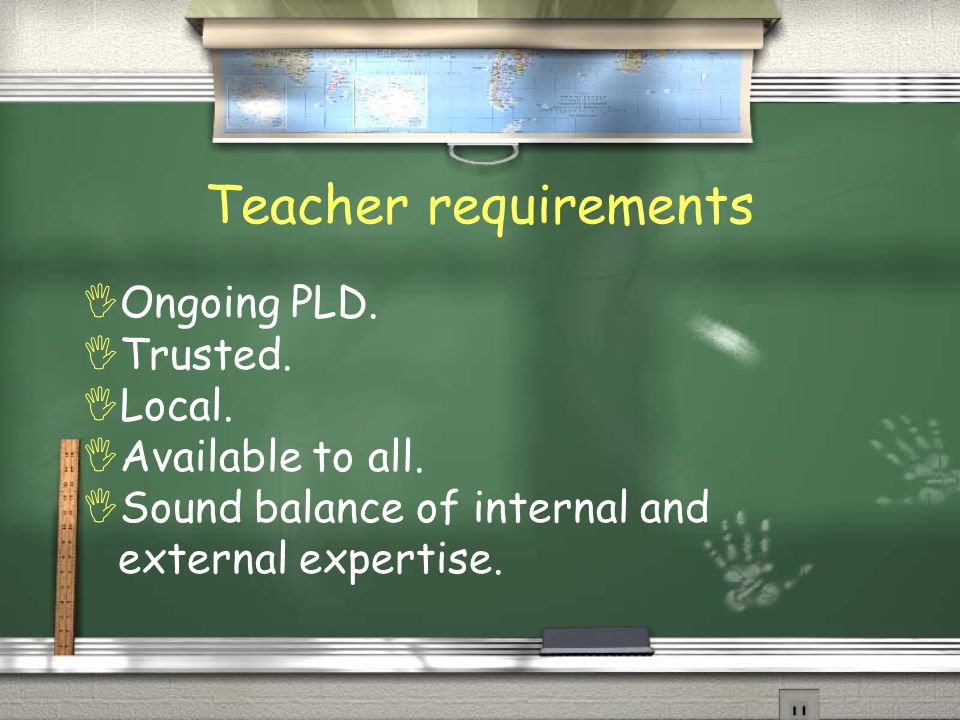 Teacher requirements

Ongoing PLD.
Trusted.
Local.
Available to all.
Sound balance of internal and external expertise.